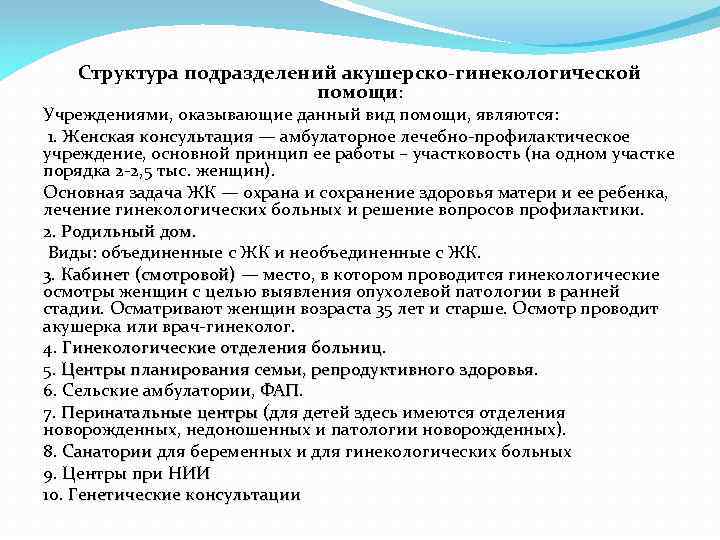 Структура подразделений акушерско-гинекологической помощи:

Учреждениями, оказывающие данный вид помощи, являются:

1. Женская консультация — амбулаторное лечебно-профилактическое учреждение, основной принцип ее работы – участковость (на одном участке порядка 2-2,5 тыс. женщин).

Основная задача ЖК — охрана и сохранение здоровья матери и ее ребенка, лечение гинекологических больных и решение вопросов профилактики.

2. Родильный дом.

Виды: объединенные с ЖК и необъединенные с ЖК.

3. Кабинет (смотровой) — место, в котором проводится гинекологические осмотры женщин с целью выявления опухолевой патологии в ранней стадии. Осматривают женщин возраста 35 лет и старше. Осмотр проводит акушерка или врач-гинеколог.

4. Гинекологические отделения больниц.

5. Центры планирования семьи, репродуктивного здоровья.

6. Сельские амбулатории, ФАП.

7. Перинатальные центры (для детей здесь имеются отделения новорожденных, недоношенных и патологии новорожденных).

8. Санатории для беременных и для гинекологических больных

9. Центры при НИИ

10. Генетические консультации